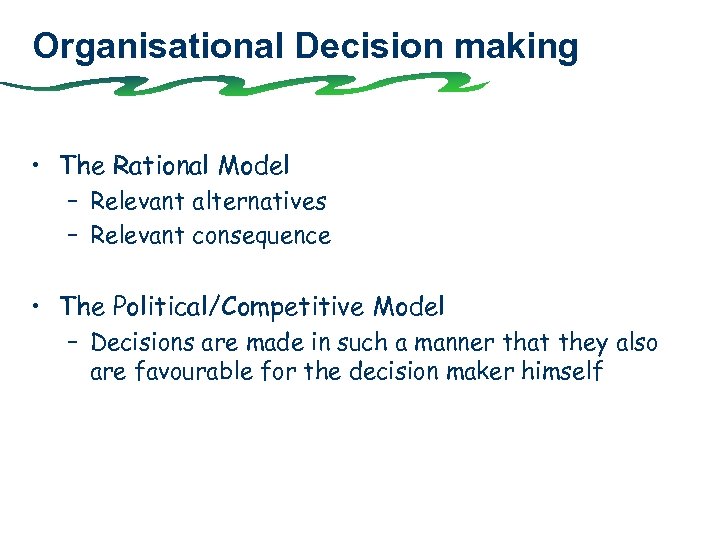 Organisational Decision making

• The Rational Model
– Relevant alternatives
– Relevant consequence

• The Political/Competitive Model
– Decisions are made in such a manner that they also are favourable for the decision maker himself